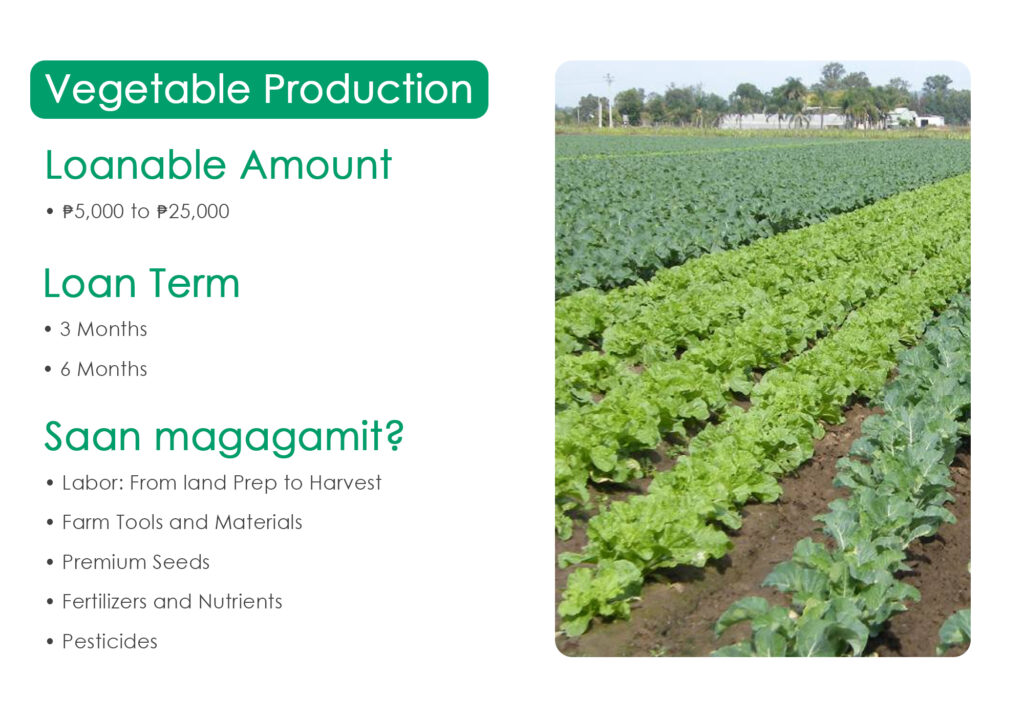 Vegetable Production

Loanable Amount

• ₱5,000 to ₱25,000

Loan Term

• 3 Months

• 6 Months

Saan magagamit?

• Labor: From land Prep to Harvest

• Farm Tools and Materials

• Premium Seeds

• Fertilizers and Nutrients

• Pesticides